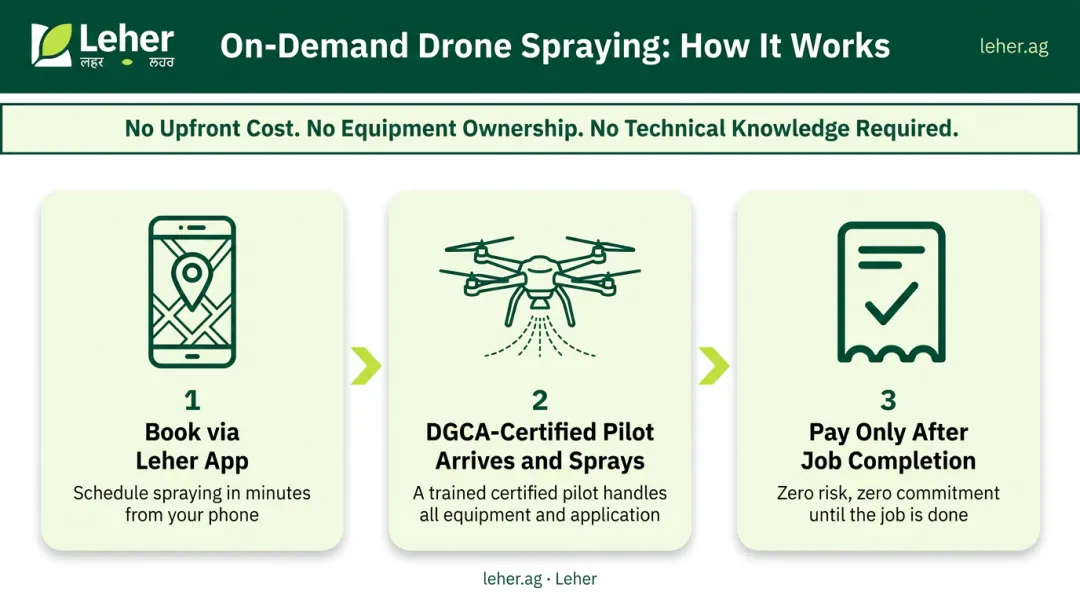 Leher
लहर ਲਹਰ

On-Demand Drone Spraying: How It Works

leher.ag

No Upfront Cost. No Equipment Ownership. No Technical Knowledge Required.

1
Book via Leher App
Schedule spraying in minutes from your phone

2
DGCA-Certified Pilot Arrives and Sprays
A trained certified pilot handles all equipment and application

3
Pay Only After Job Completion
Zero risk, zero commitment until the job is done

leher.ag · Leher